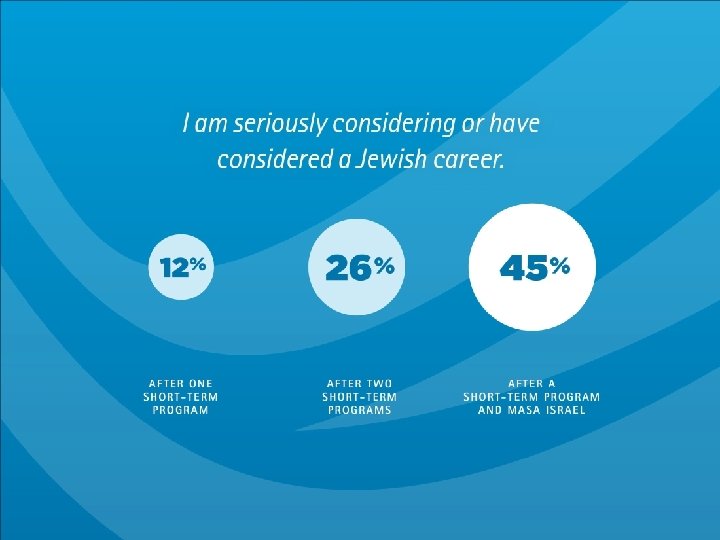 I am seriously considering or have considered a Jewish career.

12%

26%

45%

AFTER ONE SHORT-TERM PROGRAM

AFTER TWO SHORT-TERM PROGRAMS

AFTER A SHORT-TERM PROGRAM AND MASA ISRAEL